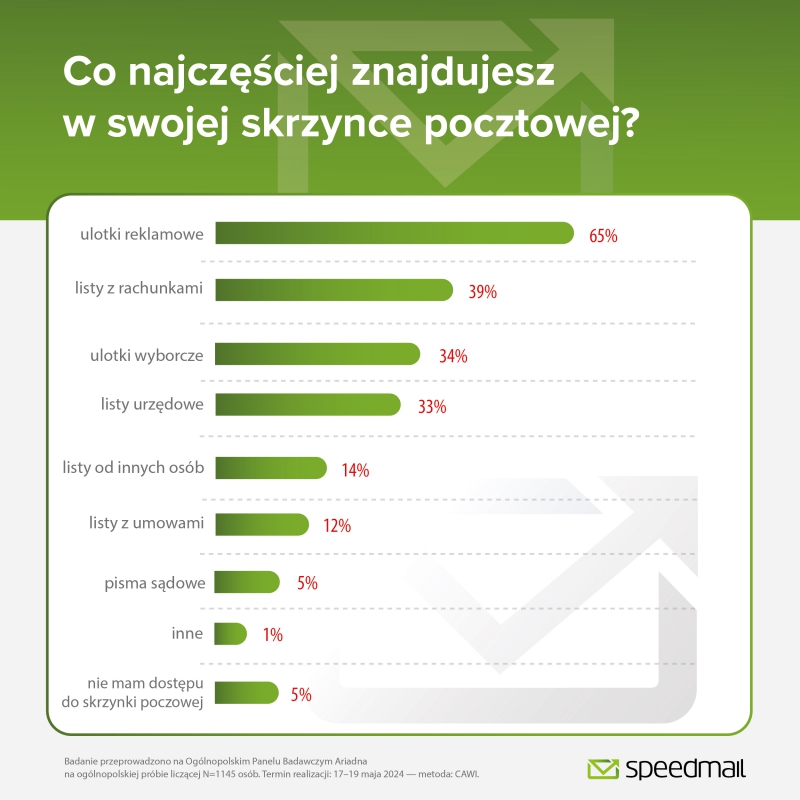 Co najczęściej znajdujesz w swojej skrzynce pocztowej?

ulotki reklamowe 65%

listy z rachunkami 39%

ulotki wyborcze 34%

listy urzędowe 33%

listy od innych osób 14%

listy z umowami 12%

pisma sądowe 5%

inne 1%

nie mam dostępu do skrzynki poczowej 5%

Badanie przeprowadzono na Ogólnopolskim Panelu Badawczym Ariadna na ogólnopolskiej próbie liczącej N=1145 osób. Termin realizacji: 17–19 maja 2024 — metoda: CAWI.

speedmail